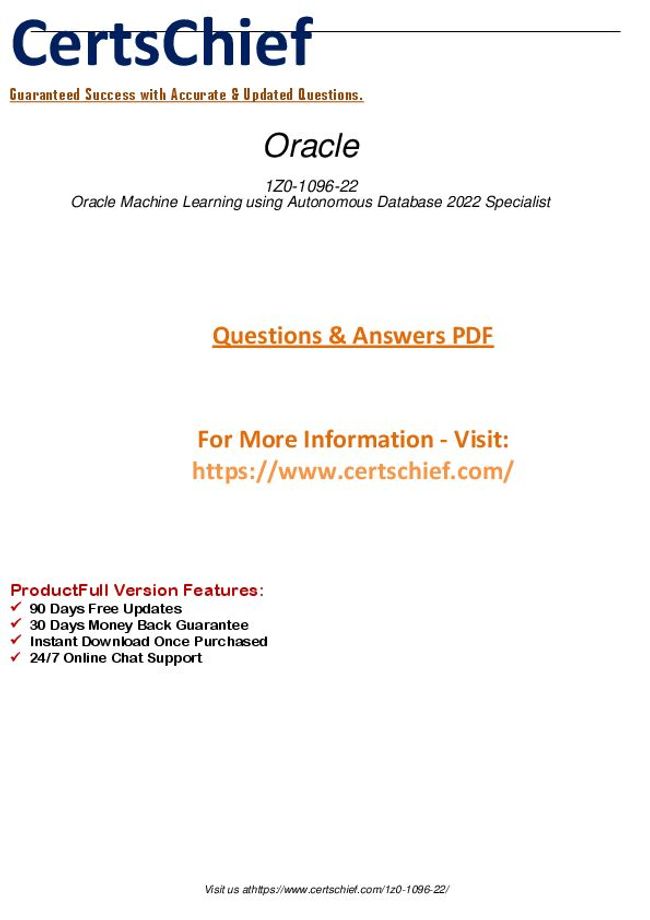 CertsChief

Guaranteed Success with Accurate & Updated Questions.

Oracle

1Z0-1096-22
Oracle Machine Learning using Autonomous Database 2022 Specialist

Questions & Answers PDF

For More Information - Visit:
https://www.certschief.com/

ProductFull Version Features:
✓ 90 Days Free Updates
✓ 30 Days Money Back Guarantee
✓ Instant Download Once Purchased
✓ 24/7 Online Chat Support

Visit us athttps://www.certschief.com/1z0-1096-22/